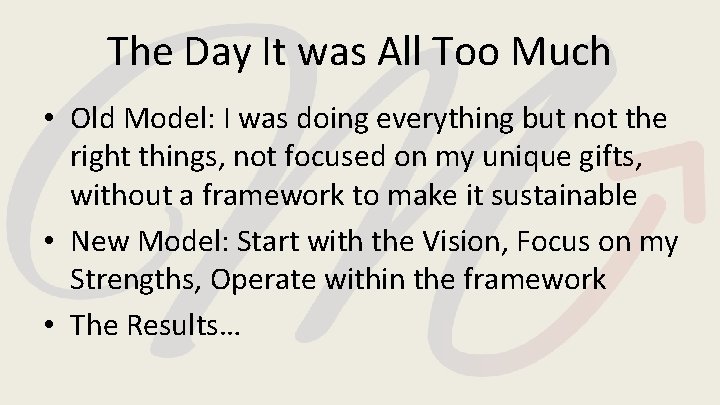 The Day It was All Too Much

• Old Model: I was doing everything but not the right things, not focused on my unique gifts, without a framework to make it sustainable

• New Model: Start with the Vision, Focus on my Strengths, Operate within the framework

• The Results…